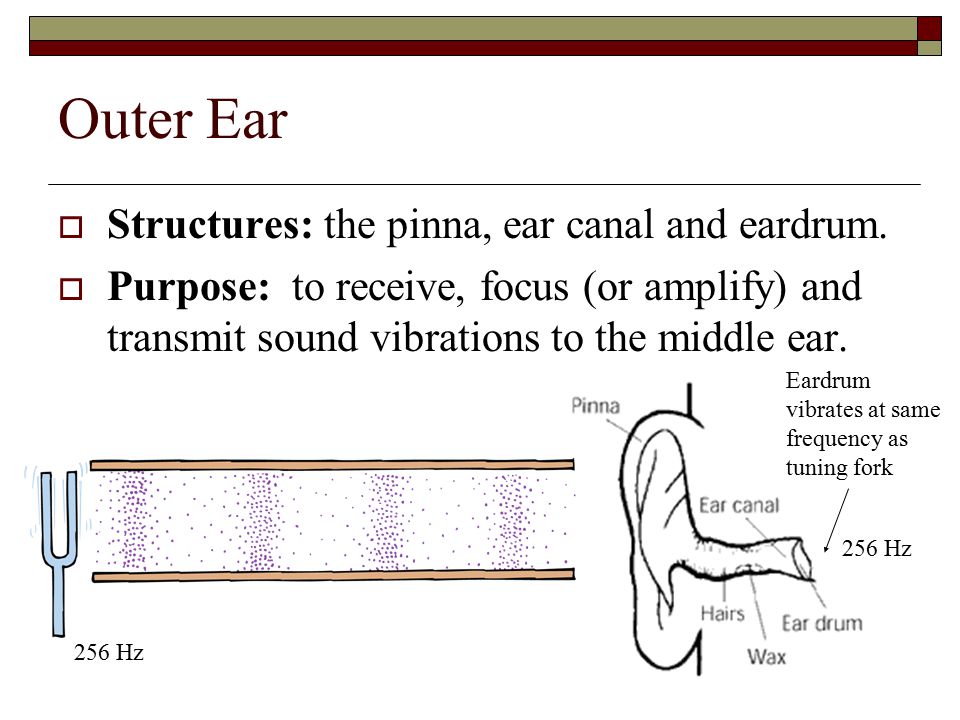 Outer Ear

Structures: the pinna, ear canal and eardrum.

Purpose: to receive, focus (or amplify) and transmit sound vibrations to the middle ear.

Eardrum vibrates at same frequency as tuning fork

Pinna

Ear canal

256 Hz

Hairs

Ear drum

Wax

256 Hz